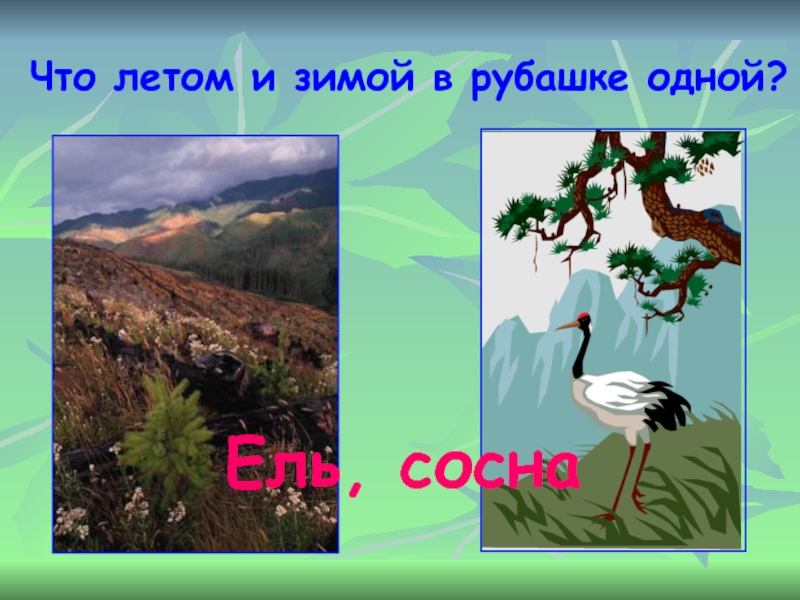 Что летом и зимой в рубашке одной?

Ель, сосна